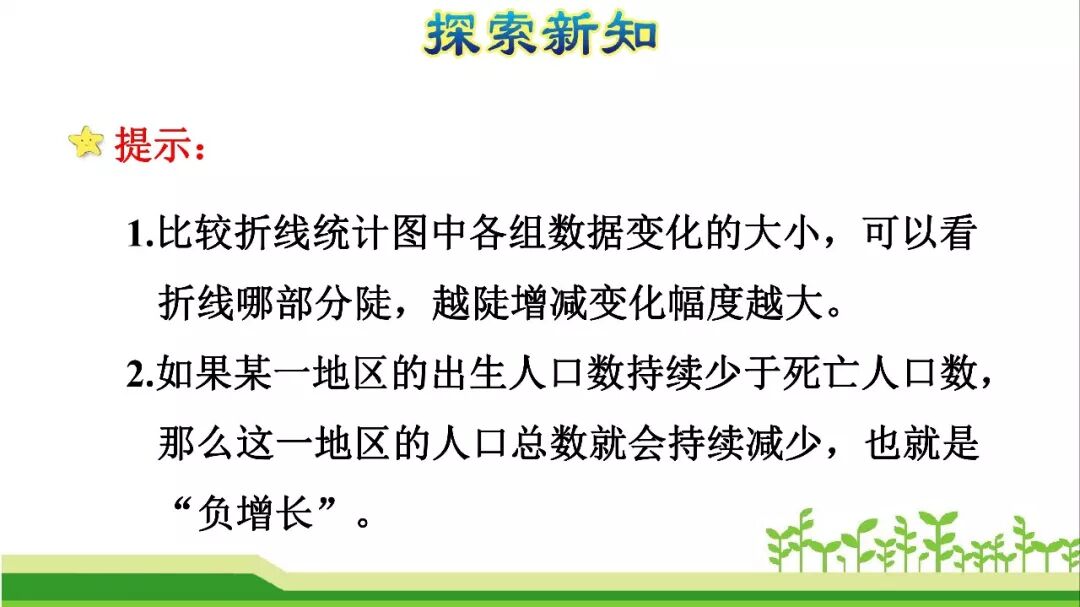 探索新知

提示：

1.比较折线统计图中各组数据变化的大小，可以看折线哪部分陡，越陡增减变化幅度越大。

2.如果某一地区的出生人口数持续少于死亡人口数，那么这一地区的人口总数就会持续减少，也就是“负增长”。